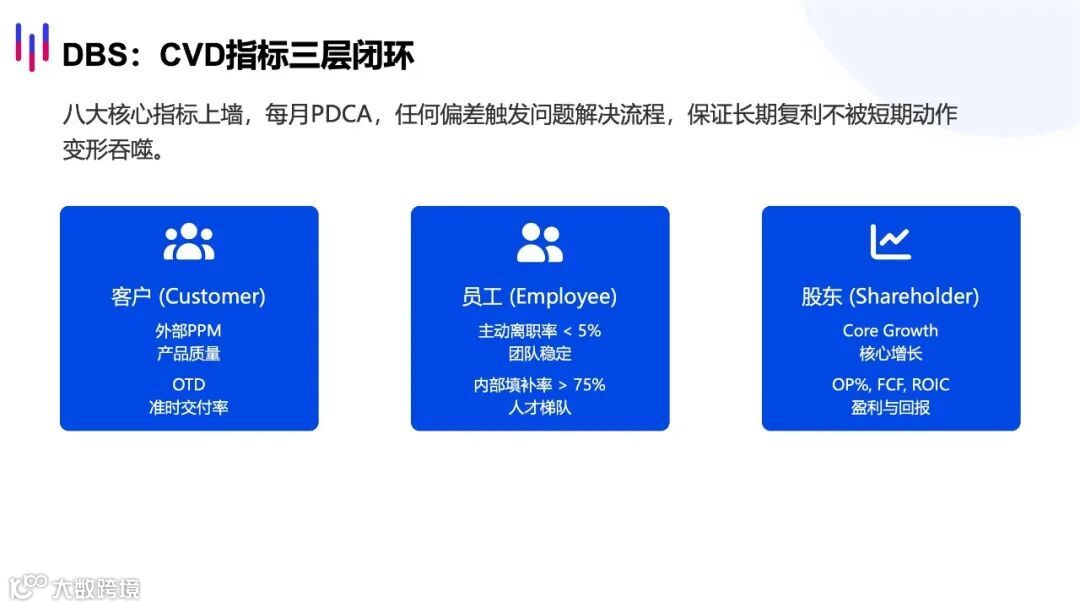 DBS：CVD指标三层闭环

八大核心指标上墙，每月PDCA，任何偏差触发问题解决流程，保证长期复利不被短期动作变形吞噬。

客户 (Customer)
外部PPM
产品质量
OTD
准时交付率

员工 (Employee)
主动离职率 < 5%
团队稳定
内部填补率 > 75%
人才梯队

股东 (Shareholder)
Core Growth
核心增长
OP%, FCF, ROIC
盈利与回报

大数跨境